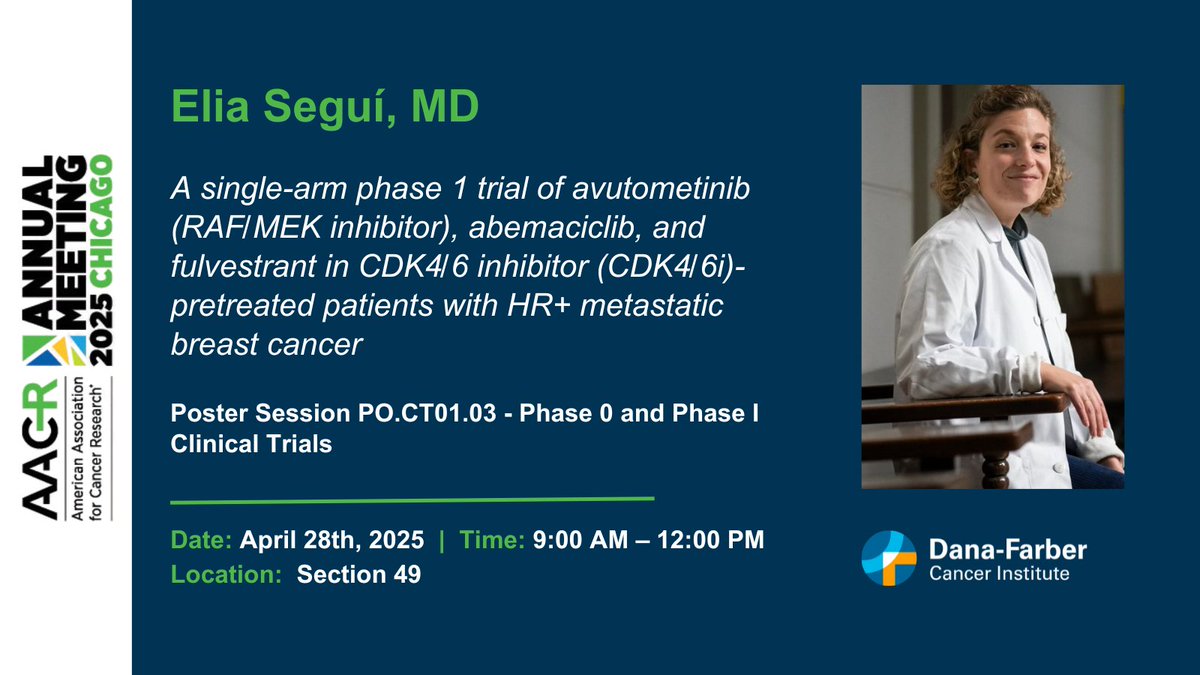 AACR American Association for Cancer Research®

ANNUAL MEETING 2025 CHICAGO

Elia Seguí, MD

A single-arm phase 1 trial of avutometinib (RAF/MEK inhibitor), abemaciclib, and fulvestrant in CDK4/6 inhibitor (CDK4/6i)-pretreated patients with HR+ metastatic breast cancer

Poster Session PO.CT01.03 - Phase 0 and Phase I Clinical Trials

Date: April 28th, 2025 | Time: 9:00 AM – 12:00 PM
Location: Section 49

Dana-Farber Cancer Institute